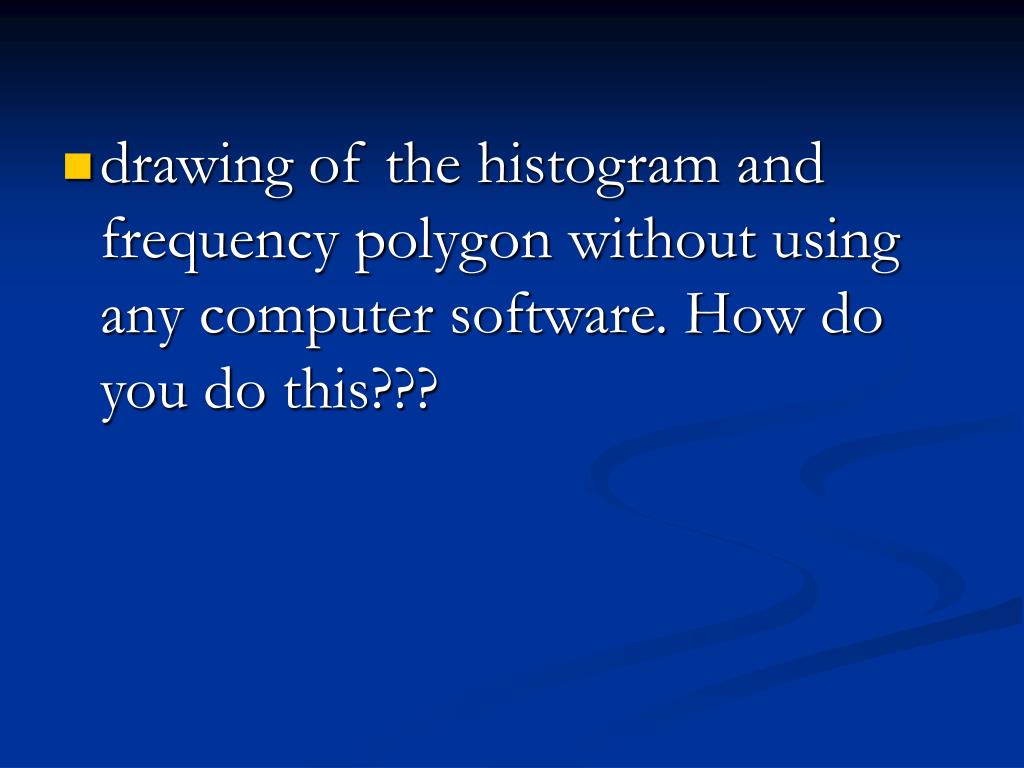 drawing of the histogram and frequency polygon without using any computer software. How do you do this???